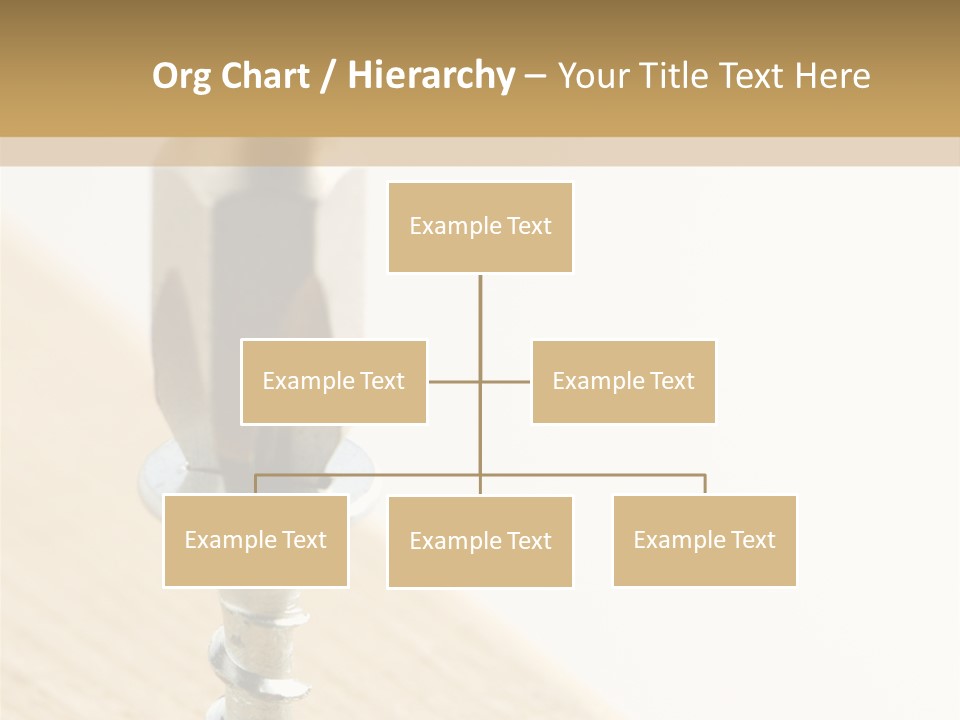 Org Chart / Hierarchy – Your Title Text Here

Example Text

Example Text

Example Text

Example Text

Example Text

Example Text